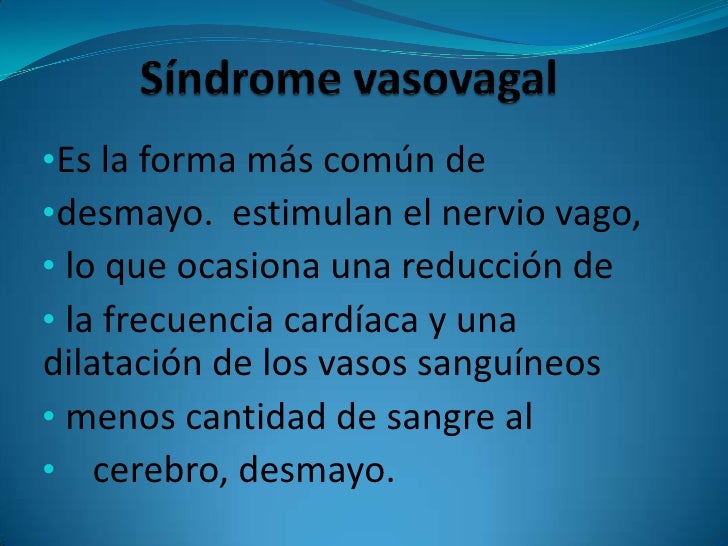 Síndrome vasovagal

•Es la forma más común de

•desmayo.  estimulan el nervio vago,

• lo que ocasiona una reducción de

• la frecuencia cardíaca y una dilatación de los vasos sanguíneos

• menos cantidad de sangre al

• cerebro, desmayo.